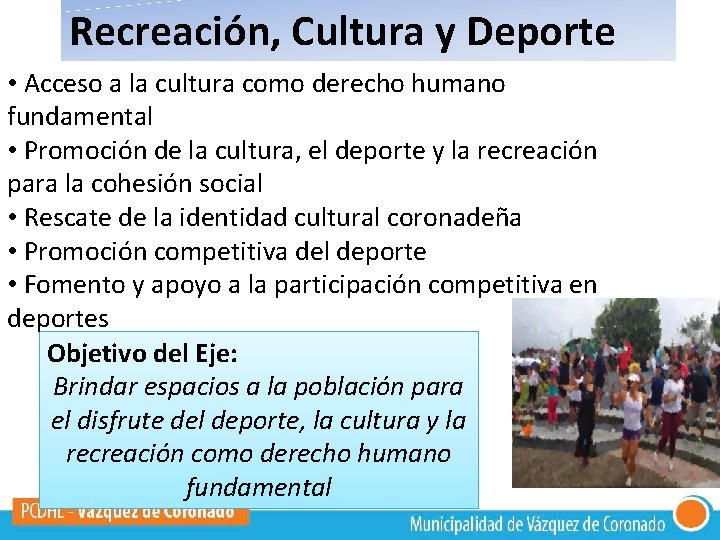 Recreación, Cultura y Deporte

• Acceso a la cultura como derecho humano fundamental
• Promoción de la cultura, el deporte y la recreación para la cohesión social
• Rescate de la identidad cultural coronadeña
• Promoción competitiva del deporte
• Fomento y apoyo a la participación competitiva en deportes

Objetivo del Eje:
Brindar espacios a la población para el disfrute del deporte, la cultura y la recreación como derecho humano fundamental

PCDHL - Vázquez de Coronado

Municipalidad de Vázquez de Coronado